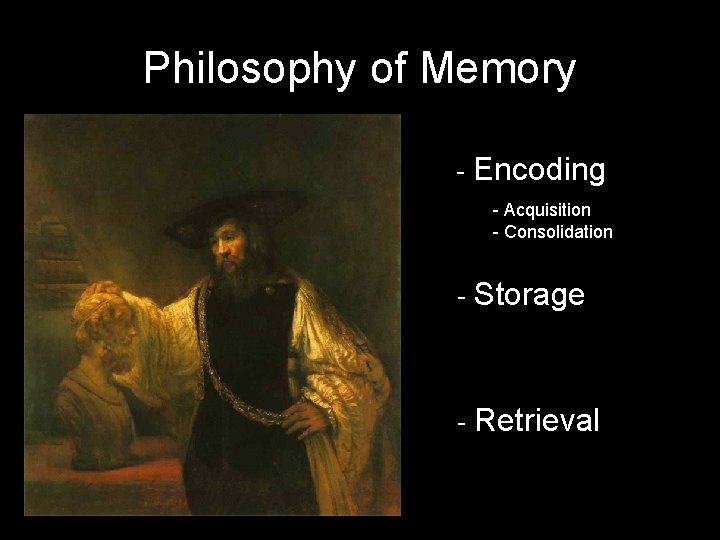 Philosophy of Memory

- Encoding

- Acquisition
- Consolidation

- Storage

- Retrieval